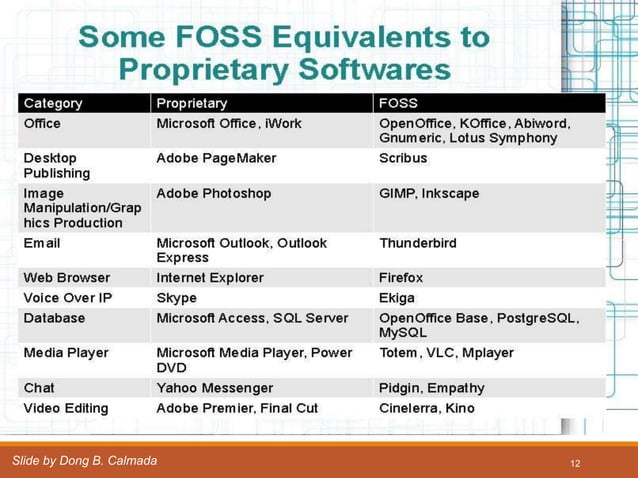 Some FOSS Equivalents to Proprietary Softwares

| Category | Proprietary | FOSS |
|---|---|---|
| Office | Microsoft Office, iWork | OpenOffice, KOffice, Abiword, Gnumeric, Lotus Symphony |
| Desktop Publishing | Adobe PageMaker | Scribus |
| Image Manipulation/Graphics Production | Adobe Photoshop | GIMP, Inkscape |
| Email | Microsoft Outlook, Outlook Express | Thunderbird |
| Web Browser | Internet Explorer | Firefox |
| Voice Over IP | Skype | Ekiga |
| Database | Microsoft Access, SQL Server | OpenOffice Base, PostgreSQL, MySQL |
| Media Player | Microsoft Media Player, Power DVD | Totem, VLC, Mplayer |
| Chat | Yahoo Messenger | Pidgin, Empathy |
| Video Editing | Adobe Premier, Final Cut | Cinelerra, Kino |

Slide by Dong B. Calmada

12